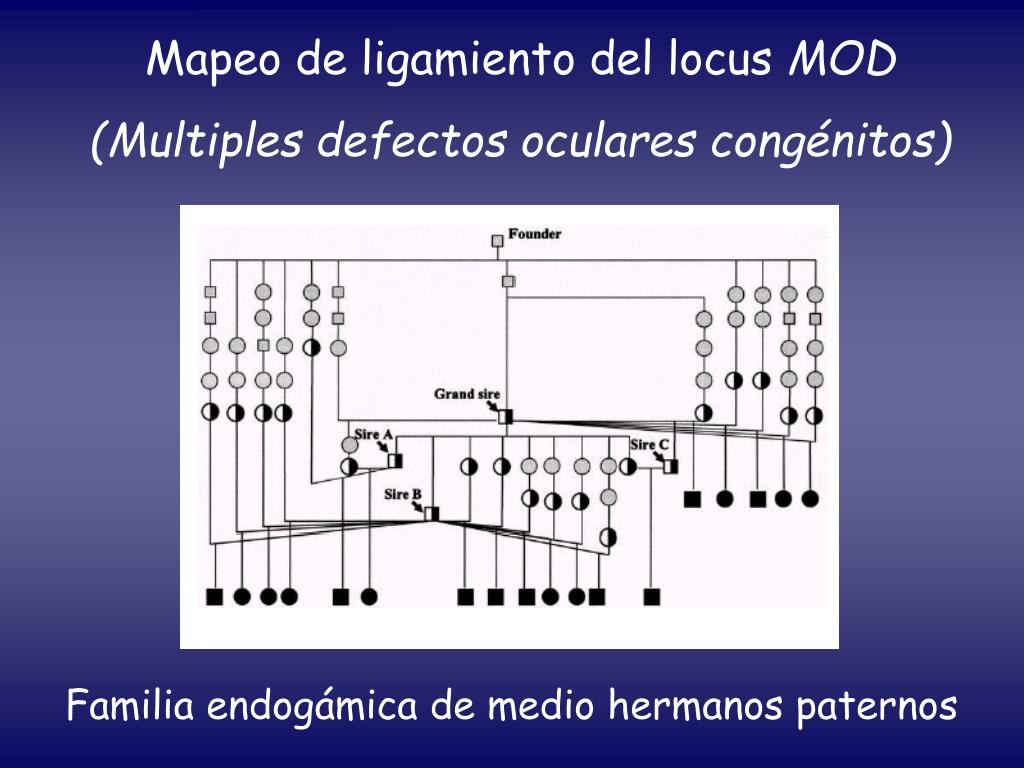 Mapeo de ligamiento del locus MOD

(Multiples defectos oculares congénitos)

Founder

Grand sire

Sire A

Sire C

Sire B

Familia endogámica de medio hermanos paternos